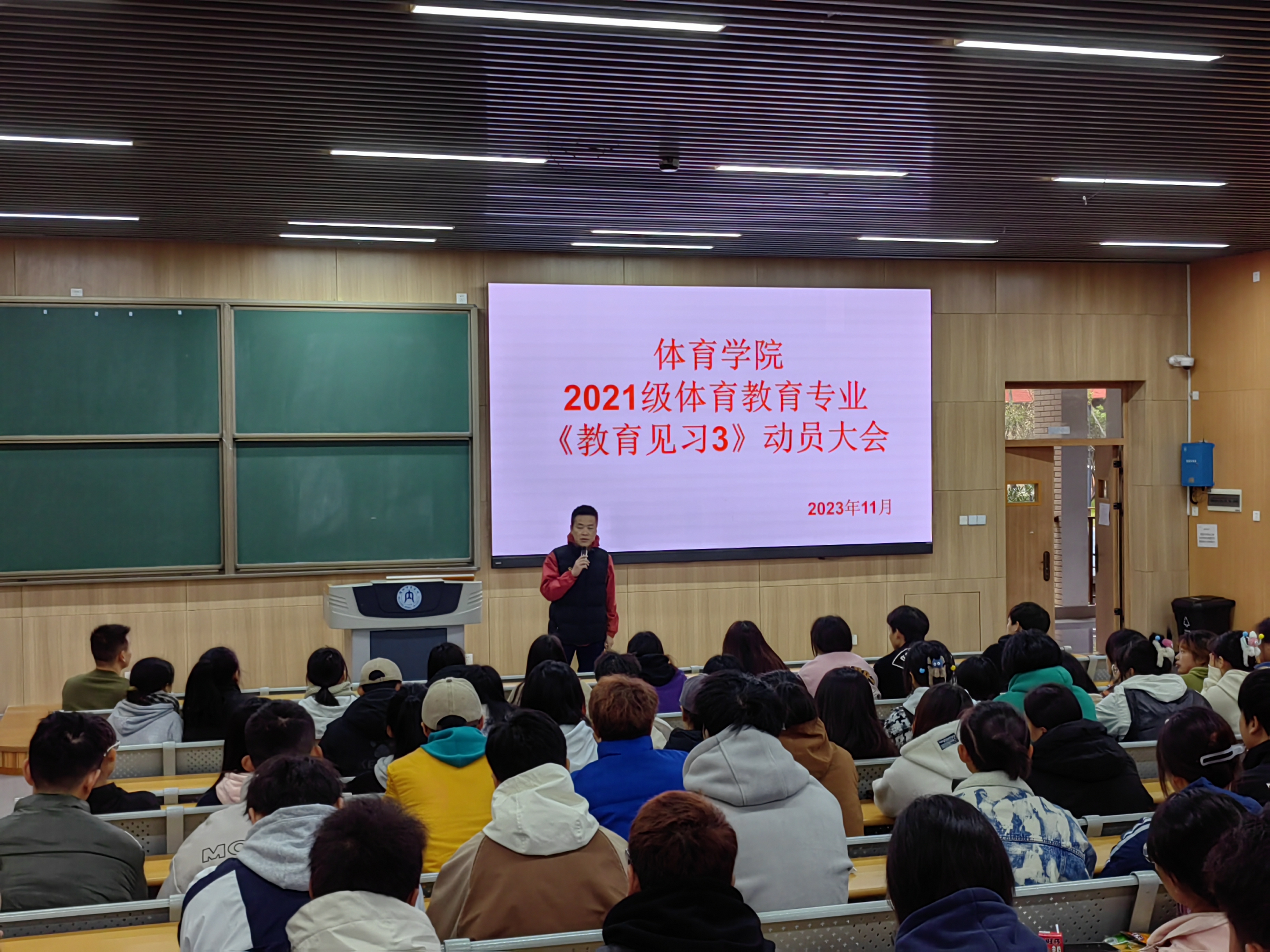 体育学院
2021级体育教育专业
《教育见习3》动员大会

2023年11月